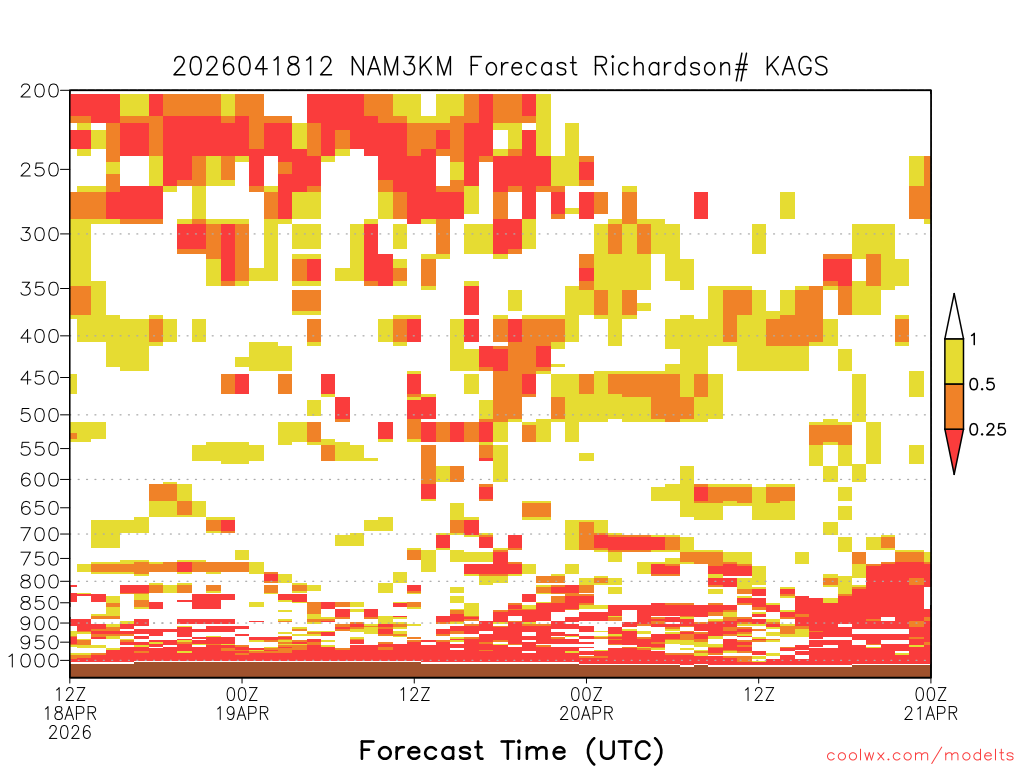 2026041812 NAM3KM Forecast Richardson# KAGS

200
250
300
350
400
450
500
550
600
650
700
750
800
850
900
950
1000

1
0.5
0.25

12Z 18APR 2026
00Z 19APR
12Z
00Z 20APR
12Z
00Z 21APR

Forecast Time (UTC)

coolwx.com/modelts